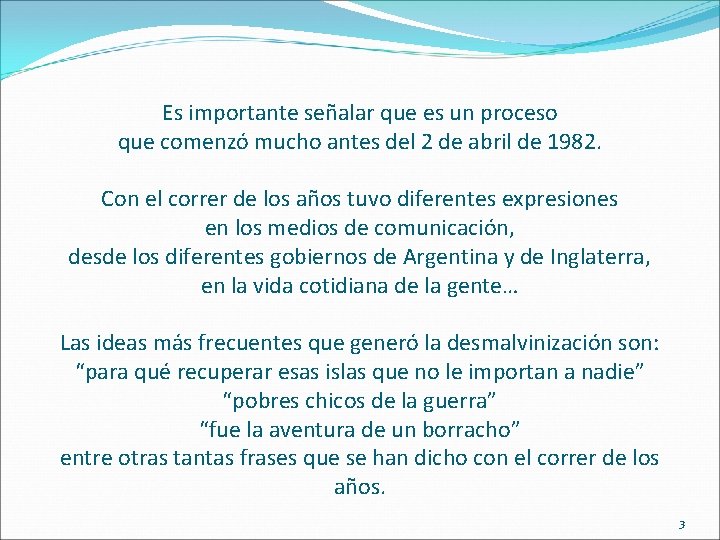 Es importante señalar que es un proceso
que comenzó mucho antes del 2 de abril de 1982.

Con el correr de los años tuvo diferentes expresiones
en los medios de comunicación,
desde los diferentes gobiernos de Argentina y de Inglaterra,
en la vida cotidiana de la gente…

Las ideas más frecuentes que generó la desmalvinización son:
“para qué recuperar esas islas que no le importan a nadie”
“pobres chicos de la guerra”
“fue la aventura de un borracho”
entre otras tantas frases que se han dicho con el correr de los años.

3